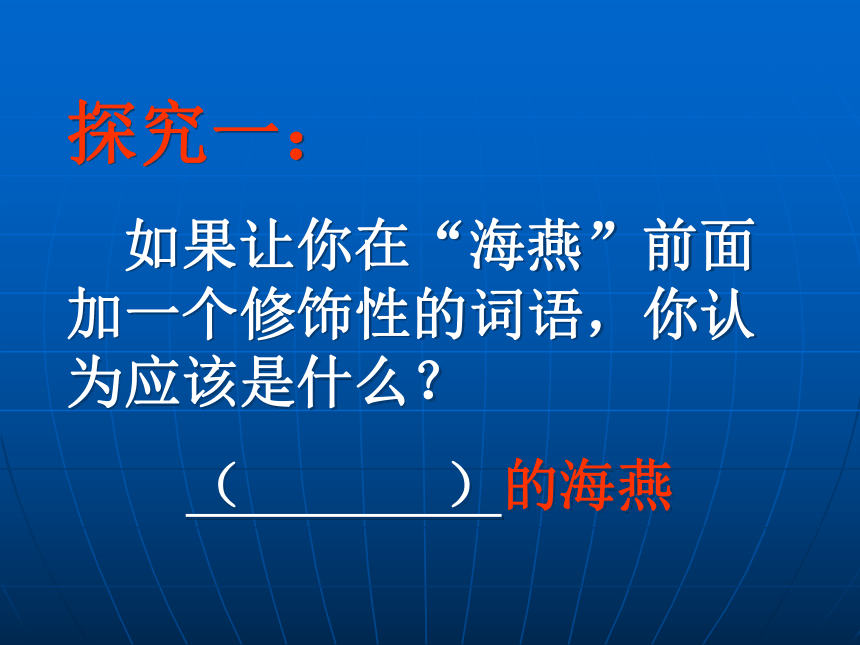 探究一：

如果让你在“海燕”前面加一个修饰性的词语，你认为应该是什么？

（          ）的海燕